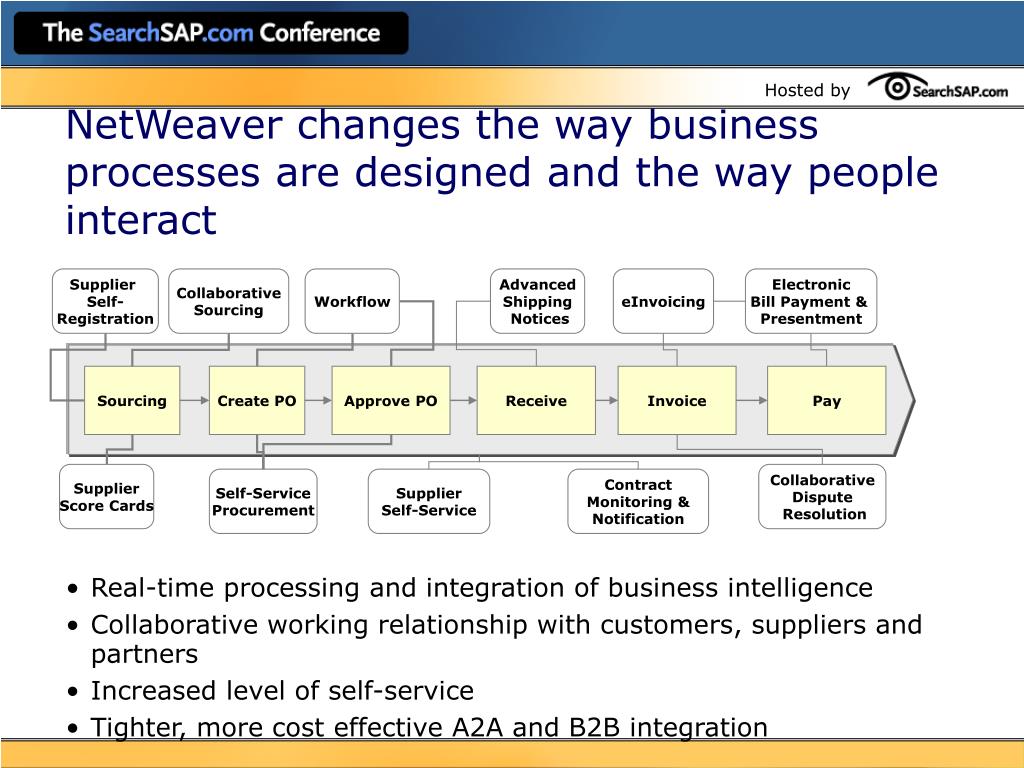 The SearchSAP.com Conference

Hosted by SearchSAP.com

NetWeaver changes the way business processes are designed and the way people interact

Supplier Self-Registration

Collaborative Sourcing

Workflow

Advanced Shipping Notices

eInvoicing

Electronic Bill Payment & Presentment

Sourcing

Create PO

Approve PO

Receive

Invoice

Pay

Supplier Score Cards

Self-Service Procurement

Supplier Self-Service

Contract Monitoring & Notification

Collaborative Dispute Resolution

• Real-time processing and integration of business intelligence
• Collaborative working relationship with customers, suppliers and partners
• Increased level of self-service
• Tighter, more cost effective A2A and B2B integration